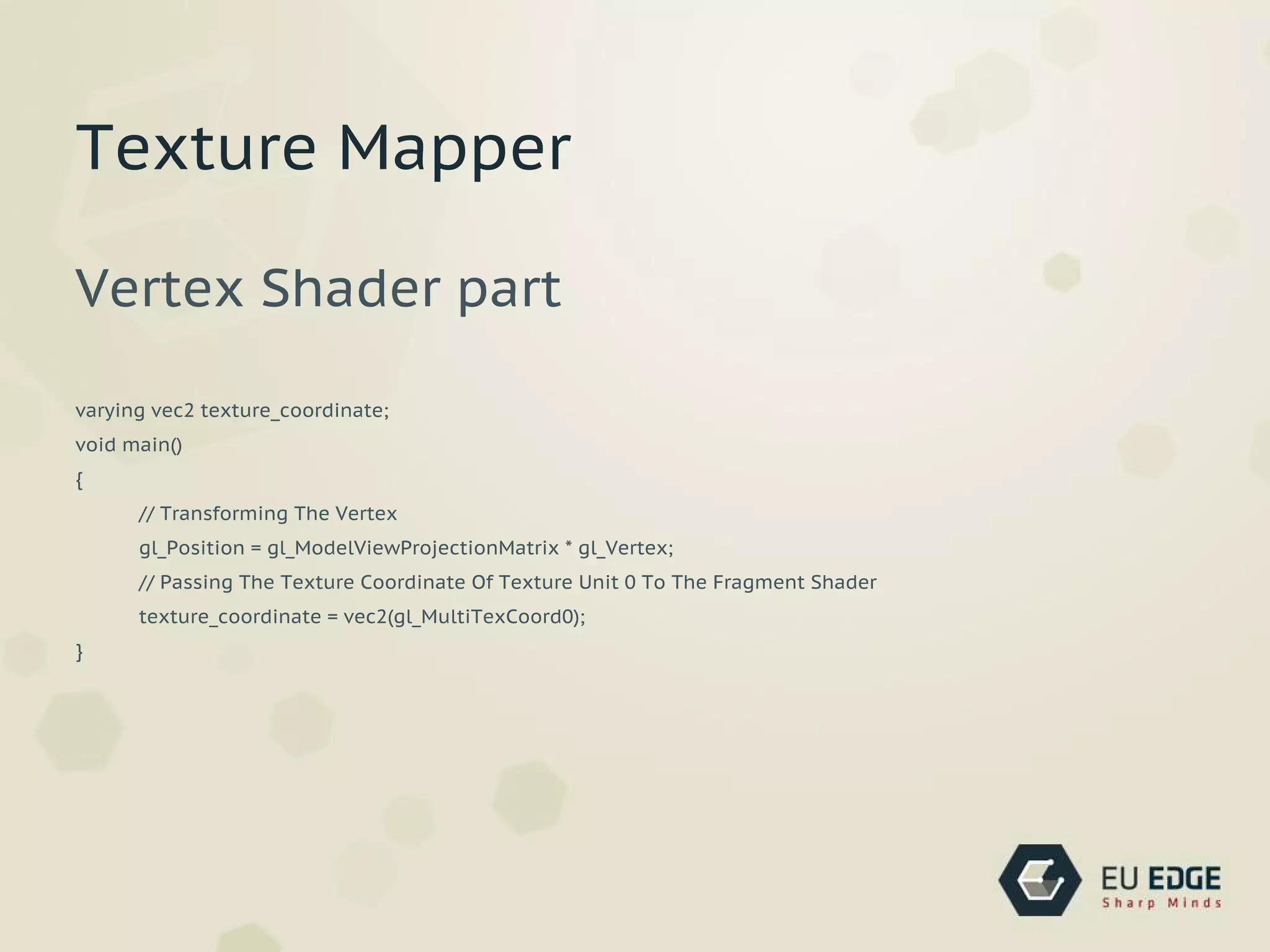 Texture Mapper

Vertex Shader part

varying vec2 texture_coordinate;
void main()
{
// Transforming The Vertex
gl_Position = gl_ModelViewProjectionMatrix * gl_Vertex;
// Passing The Texture Coordinate Of Texture Unit 0 To The Fragment Shader
texture_coordinate = vec2(gl_MultiTexCoord0);
}

EU EDGE
Sharp Minds